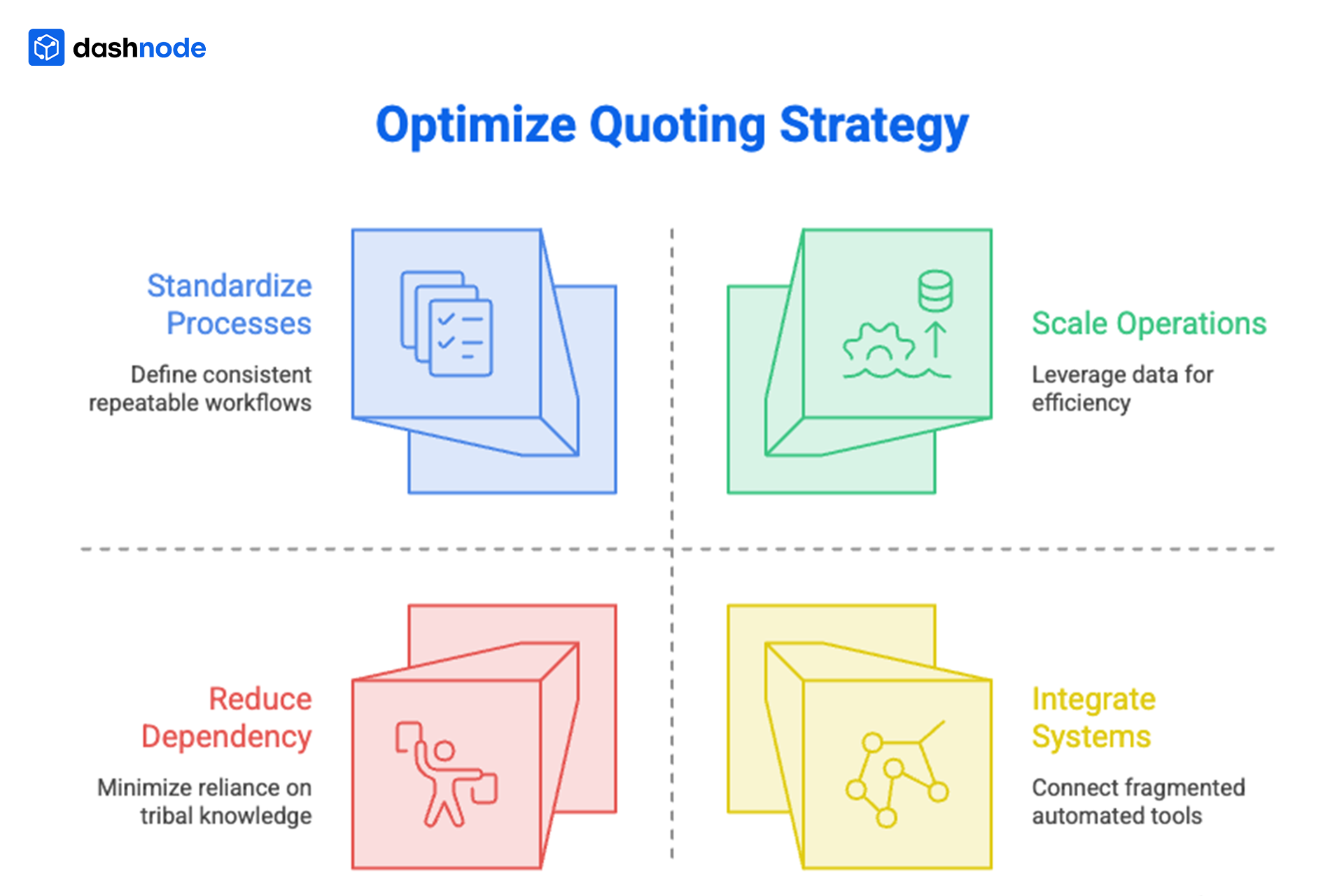 dashnode

Optimize Quoting Strategy

Standardize Processes

Define consistent repeatable workflows

Scale Operations

Leverage data for efficiency

Reduce Dependency

Minimize reliance on tribal knowledge

Integrate Systems

Connect fragmented automated tools